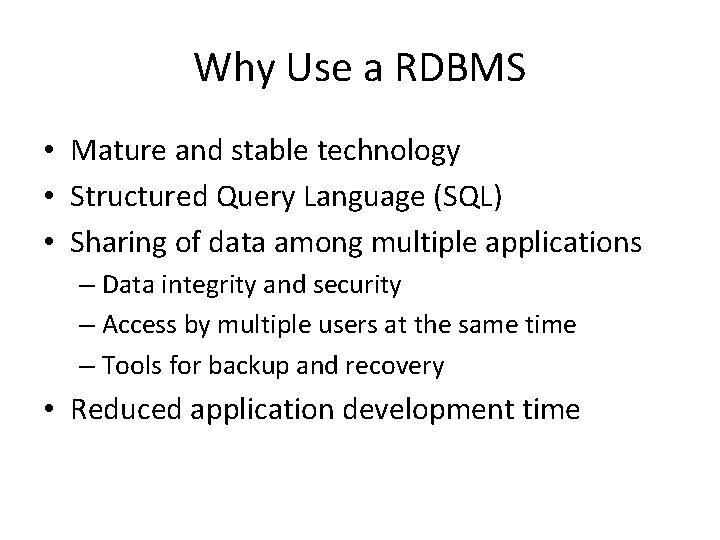 Why Use a RDBMS

• Mature and stable technology
• Structured Query Language (SQL)
• Sharing of data among multiple applications
– Data integrity and security
– Access by multiple users at the same time
– Tools for backup and recovery
• Reduced application development time